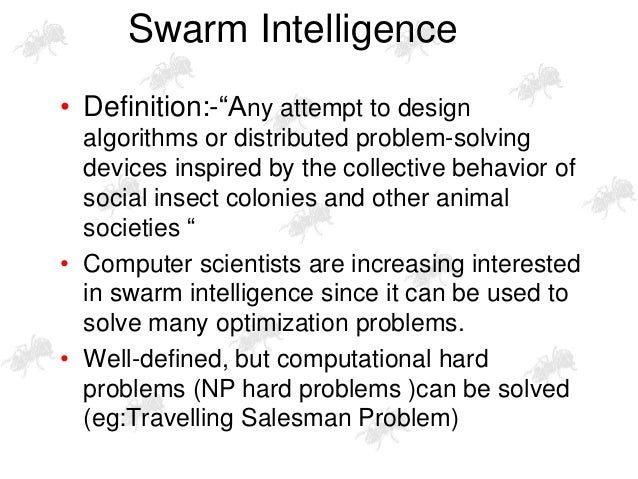 Swarm Intelligence

• Definition:-“Any attempt to design algorithms or distributed problem-solving devices inspired by the collective behavior of social insect colonies and other animal societies “

• Computer scientists are increasing interested in swarm intelligence since it can be used to solve many optimization problems.

• Well-defined, but computational hard problems (NP hard problems )can be solved (eg:Travelling Salesman Problem)